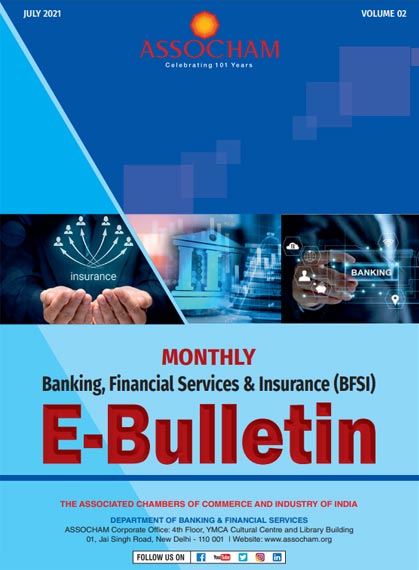 JULY 2021

VOLUME 02

ASSOCHAM
Celebrating 101 Years

insurance

BANKING

MONTHLY
Banking, Financial Services & Insurance (BFSI)
E-Bulletin

THE ASSOCIATED CHAMBERS OF COMMERCE AND INDUSTRY OF INDIA

DEPARTMENT OF BANKING & FINANCIAL SERVICES
ASSOCHAM Corporate Office: 4th Floor, YMCA Cultural Centre and Library Building
01, Jai Singh Road, New Delhi - 110 001 | Website: www.assocham.org

FOLLOW US ON